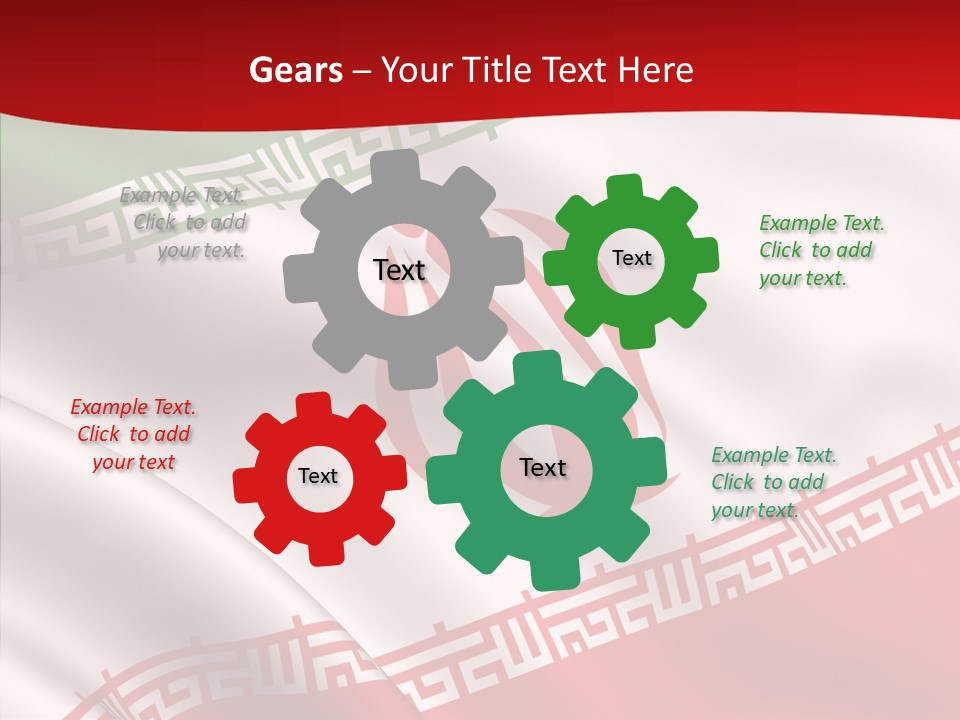 Gears – Your Title Text Here

Example Text. Click to add your text.

Text

Text

Example Text. Click to add your text.

Example Text. Click to add your text

Text

Text

Example Text. Click to add your text.